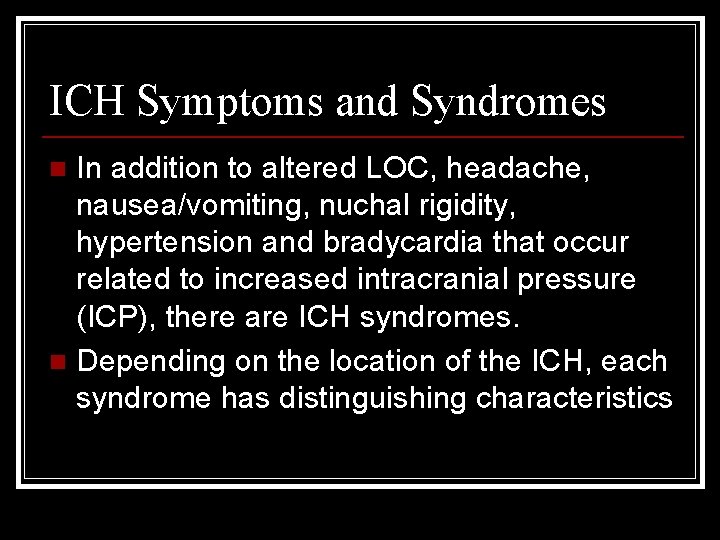 ICH Symptoms and Syndromes

In addition to altered LOC, headache, nausea/vomiting, nuchal rigidity, hypertension and bradycardia that occur related to increased intracranial pressure (ICP), there are ICH syndromes.

Depending on the location of the ICH, each syndrome has distinguishing characteristics